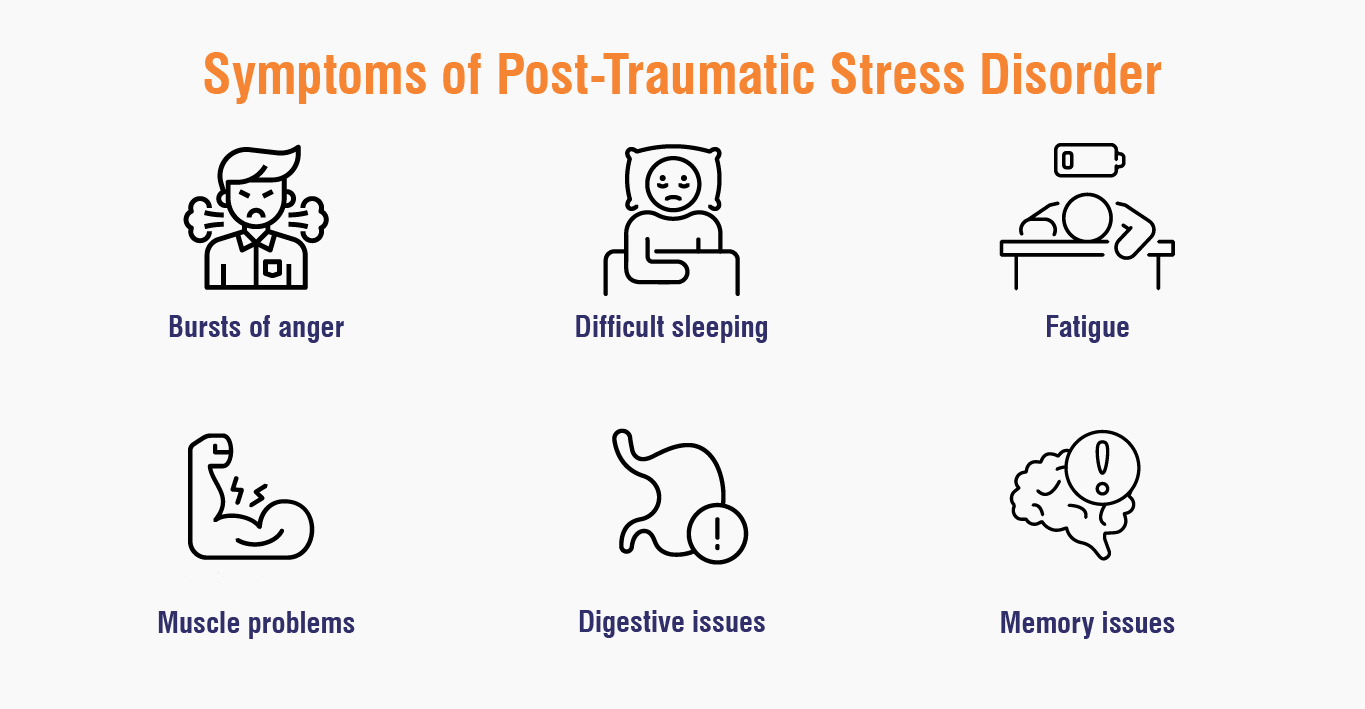 Symptoms of Post-Traumatic Stress Disorder

Bursts of anger

Difficult sleeping

Fatigue

Muscle problems

Digestive issues

Memory issues